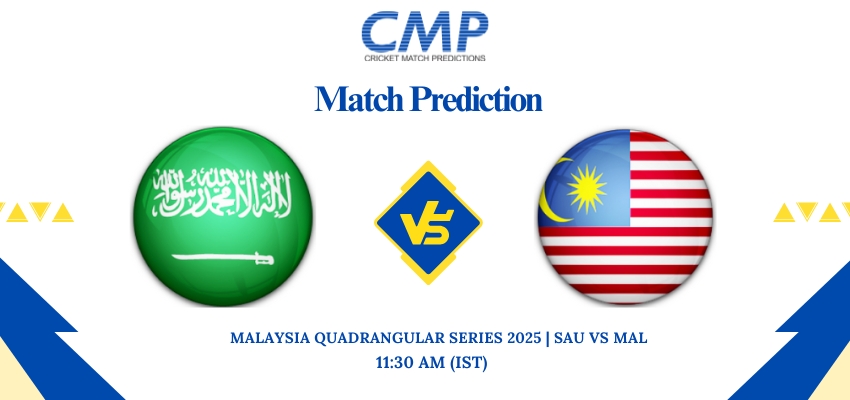 CMP
CRICKET MATCH PREDICTIONS

Match Prediction

لا إله إلا الله محمد رسول الله

VS

MALAYSIA QUADRANGULAR SERIES 2025 | SAU VS MAL
11:30 AM (IST)